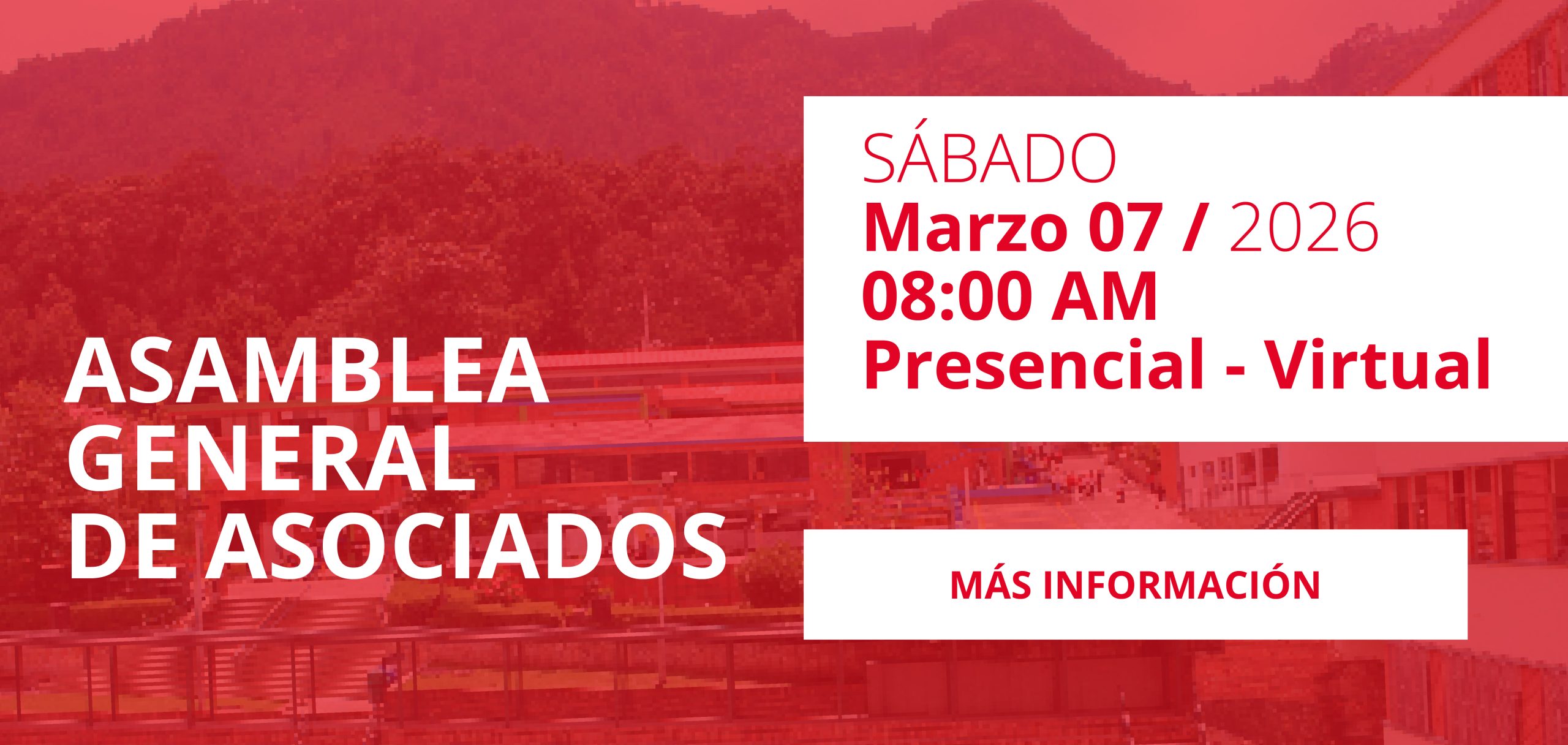 ASAMBLEA GENERAL DE ASOCIADOS

SÁBADO
Marzo 07 / 2026
08:00 AM
Presencial - Virtual

MÁS INFORMACIÓN